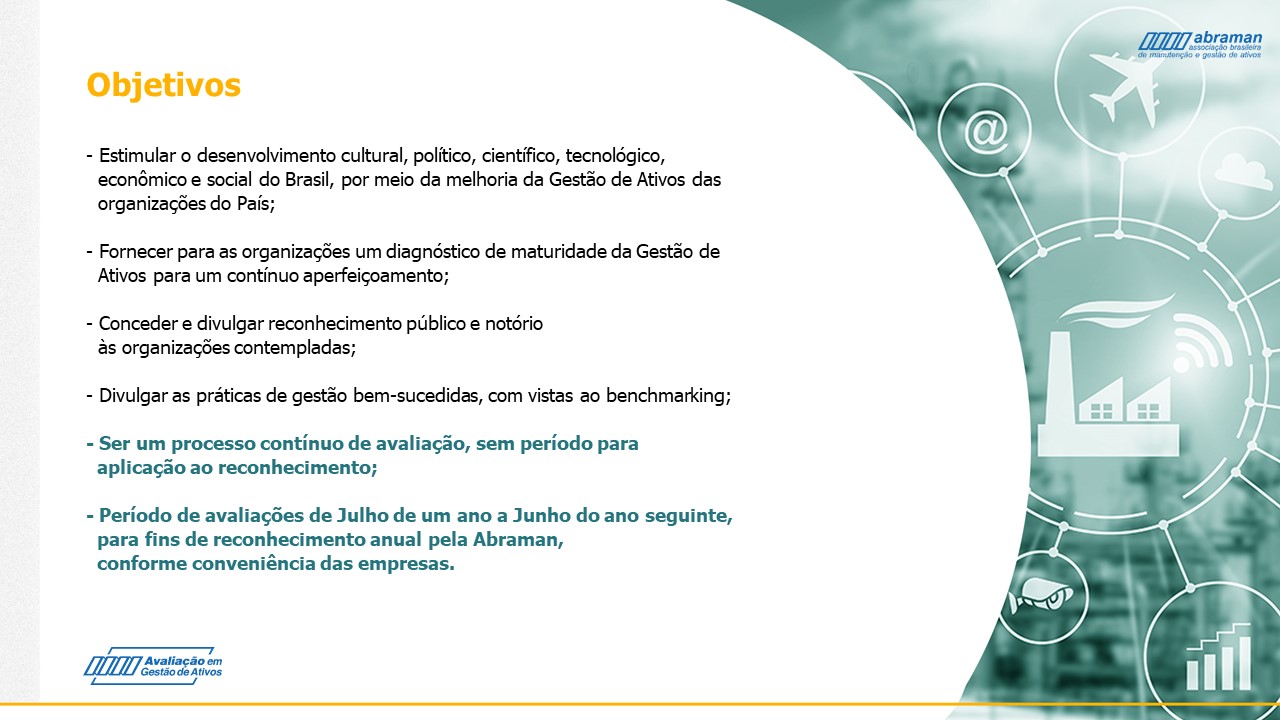 abraman
associação brasileira
de manutenção e gestão de ativos

Objetivos

- Estimular o desenvolvimento cultural, político, científico, tecnológico, econômico e social do Brasil, por meio da melhoria da Gestão de Ativos das organizações do País;

- Fornecer para as organizações um diagnóstico de maturidade da Gestão de Ativos para um contínuo aperfeiçoamento;

- Conceder e divulgar reconhecimento público e notório às organizações contempladas;

- Divulgar as práticas de gestão bem-sucedidas, com vistas ao benchmarking;

- Ser um processo contínuo de avaliação, sem período para aplicação ao reconhecimento;

- Período de avaliações de Julho de um ano a Junho do ano seguinte, para fins de reconhecimento anual pela Abraman, conforme conveniência das empresas.

Avaliação em Gestão de Ativos